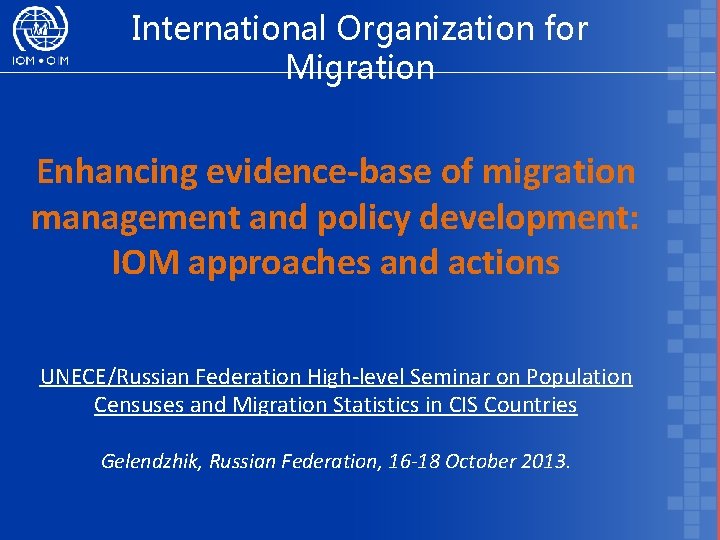 IOM • OIM

International Organization for Migration

Enhancing evidence-base of migration management and policy development: IOM approaches and actions

UNECE/Russian Federation High-level Seminar on Population Censuses and Migration Statistics in CIS Countries

Gelendzhik, Russian Federation, 16-18 October 2013.